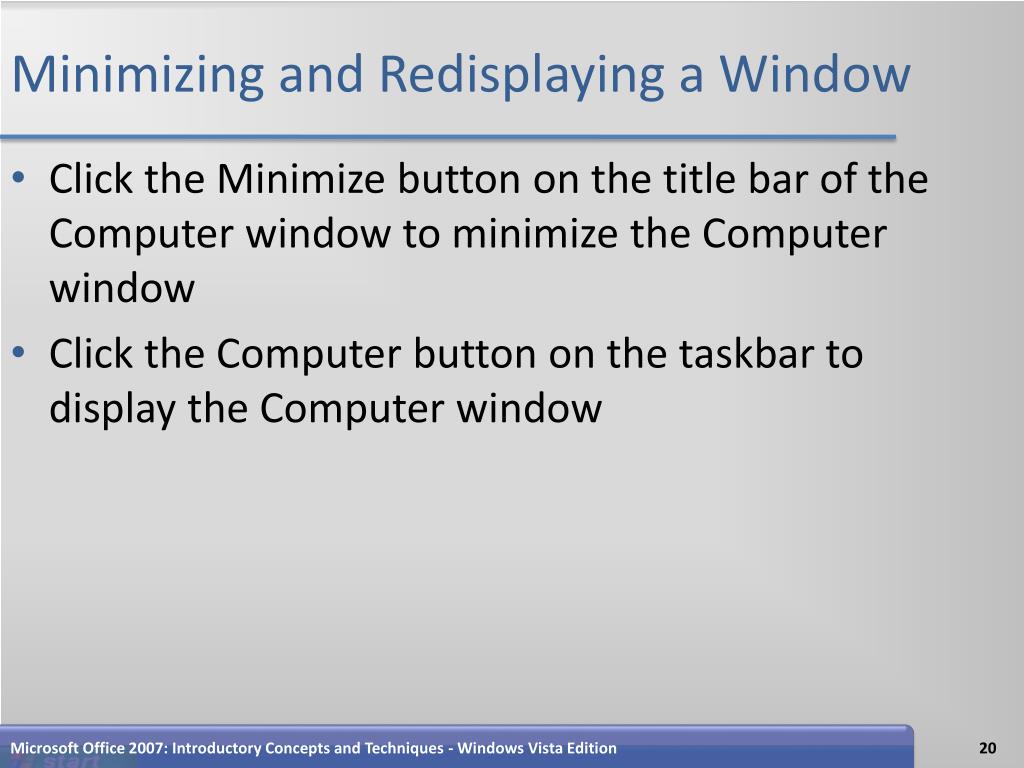 Minimizing and Redisplaying a Window

• Click the Minimize button on the title bar of the Computer window to minimize the Computer window
• Click the Computer button on the taskbar to display the Computer window

start

Microsoft Office 2007: Introductory Concepts and Techniques - Windows Vista Edition

20